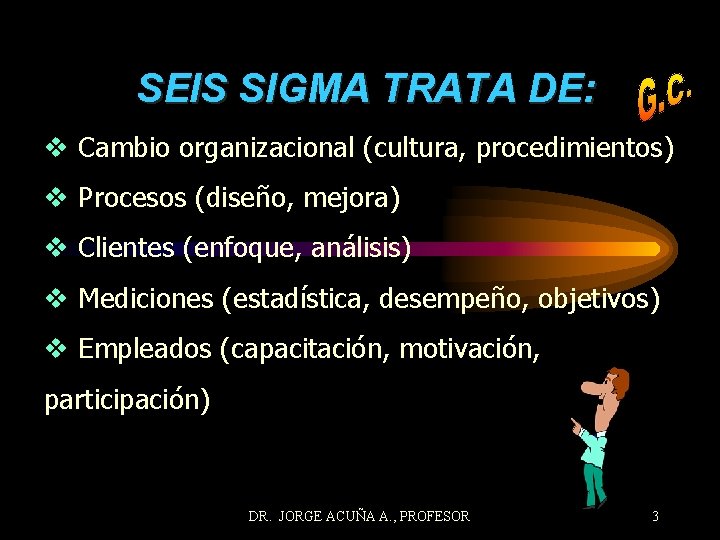 SEIS SIGMA TRATA DE:

G.C.

❖ Cambio organizacional (cultura, procedimientos)

❖ Procesos (diseño, mejora)

❖ Clientes (enfoque, análisis)

❖ Mediciones (estadística, desempeño, objetivos)

❖ Empleados (capacitación, motivación, participación)

DR. JORGE ACUÑA A., PROFESOR

3